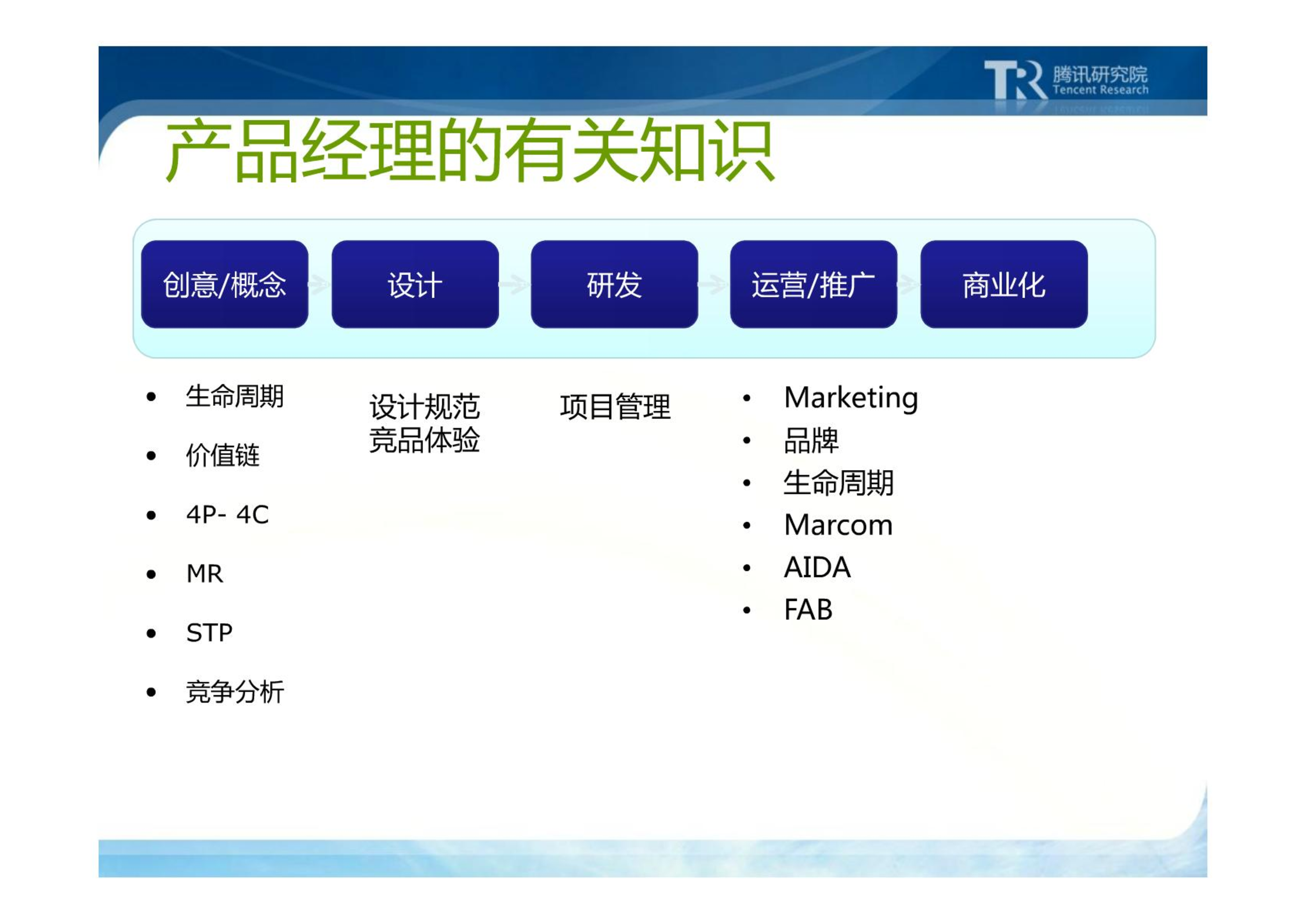 TR 腾讯研究院 Tencent Research

产品经理的有关知识

创意/概念

设计

研发

运营/推广

商业化

• 生命周期
• 价值链
• 4P- 4C
• MR
• STP
• 竞争分析

设计规范
竞品体验

项目管理

• Marketing
• 品牌
• 生命周期
• Marcom
• AIDA
• FAB